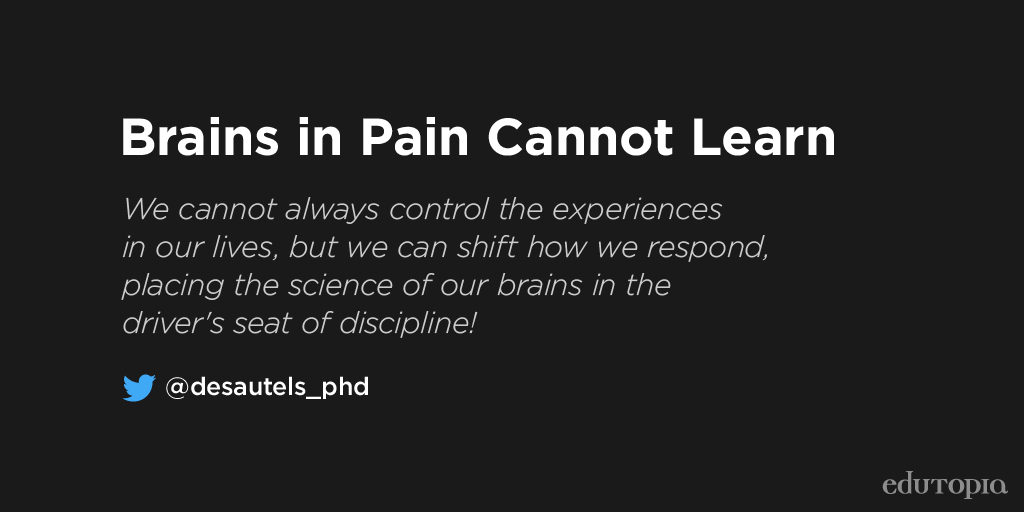 Brains in Pain Cannot Learn

We cannot always control the experiences in our lives, but we can shift how we respond, placing the science of our brains in the driver's seat of discipline!

@desautels_phd

edutopia